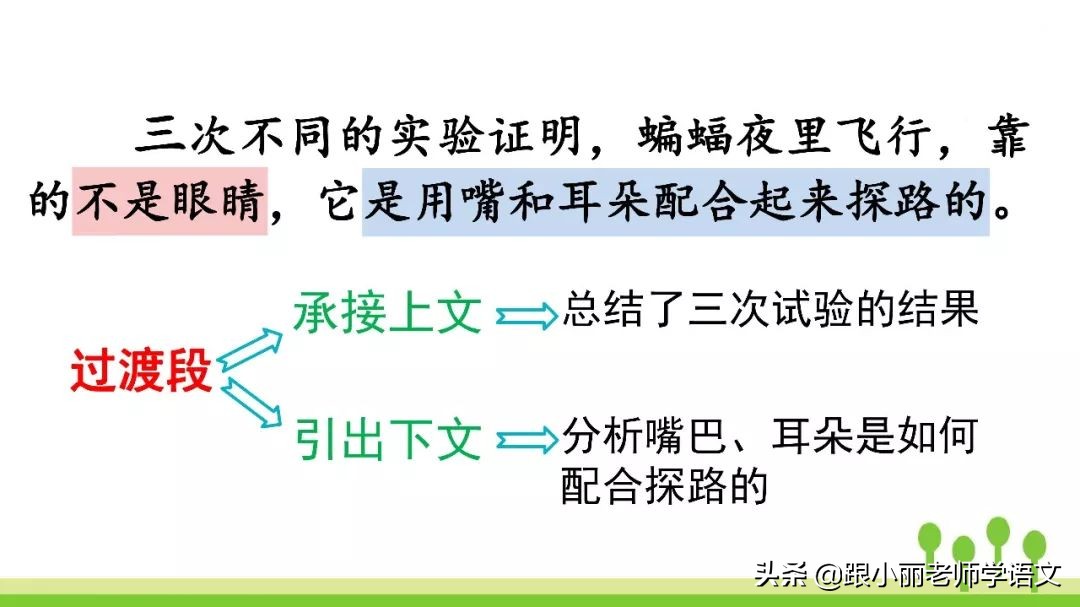 三次不同的实验证明，蝙蝠夜里飞行，靠的不是眼睛，它是用嘴和耳朵配合起来探路的。

过渡段

承接上文 总结了三次试验的结果

引出下文 分析嘴巴、耳朵是如何配合探路的

头条 @跟小丽老师学语文